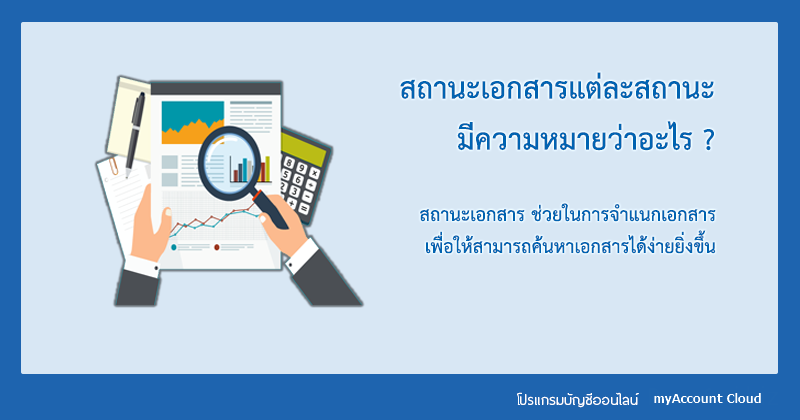 สถานะเอกสารแต่ละสถานะ
มีความหมายว่าอะไร ?

สถานะเอกสาร ช่วยในการจำแนกเอกสาร
เพื่อให้สามารถค้นหาเอกสารได้ง่ายยิ่งขึ้น

โปรแกรมบัญชีออนไลน์ myAccount Cloud